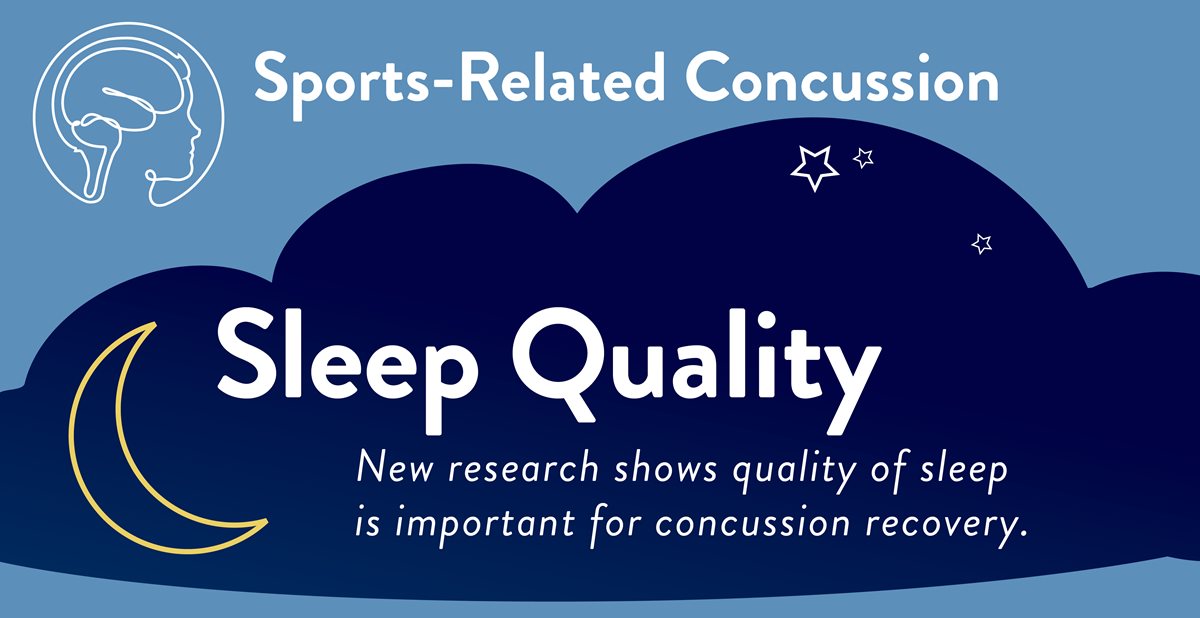 Sports-Related Concussion

Sleep Quality

New research shows quality of sleep is important for concussion recovery.